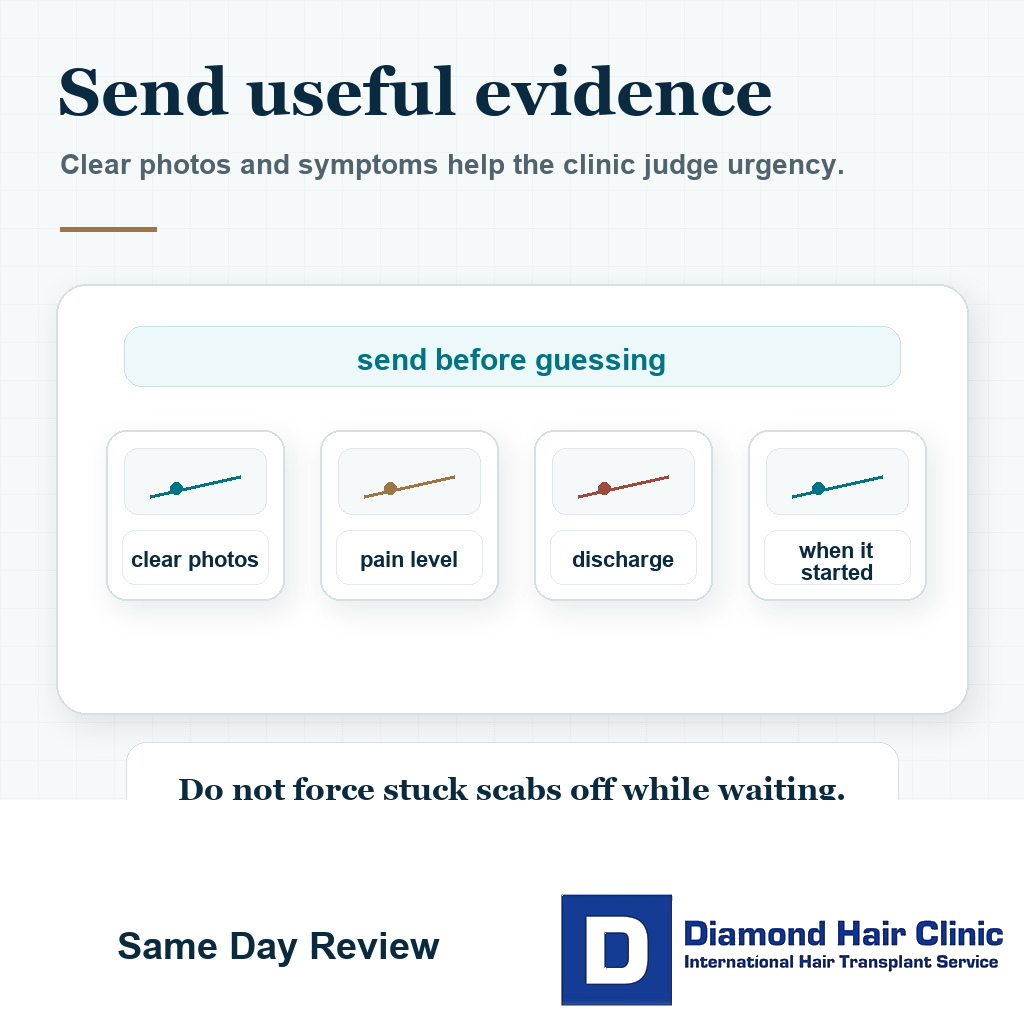 Send useful evidence

Clear photos and symptoms help the clinic judge urgency.

send before guessing

clear photos

pain level

discharge

when it started

Do not force stuck scabs off while waiting.

Same Day Review

D

Diamond Hair Clinic

International Hair Transplant Service